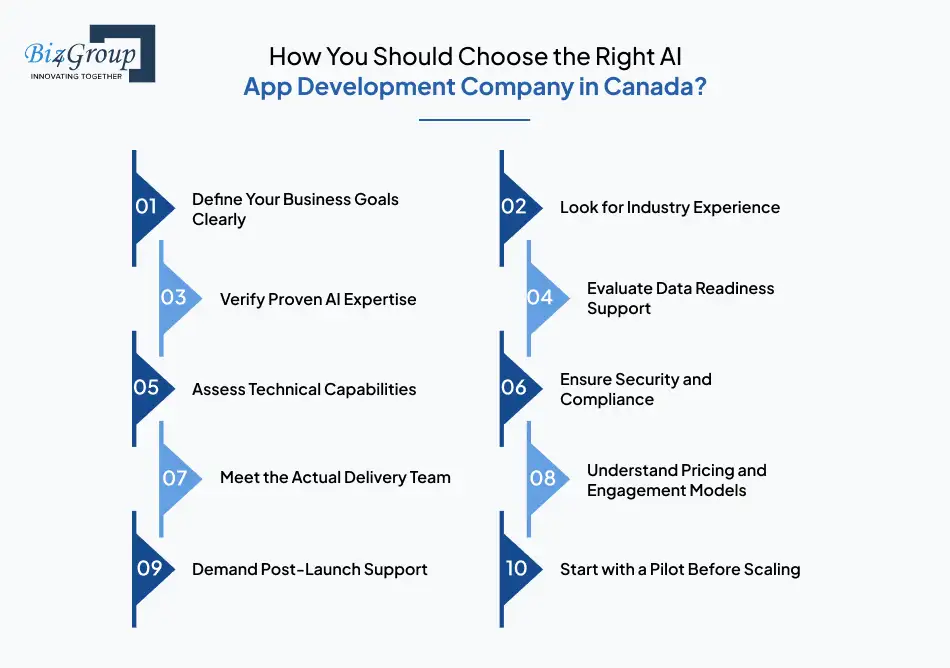 Biz4Group
INNOVATING TOGETHER

How You Should Choose the Right AI App Development Company in Canada?

01 Define Your Business Goals Clearly

02 Look for Industry Experience

03 Verify Proven AI Expertise

04 Evaluate Data Readiness Support

05 Assess Technical Capabilities

06 Ensure Security and Compliance

07 Meet the Actual Delivery Team

08 Understand Pricing and Engagement Models

09 Demand Post-Launch Support

10 Start with a Pilot Before Scaling